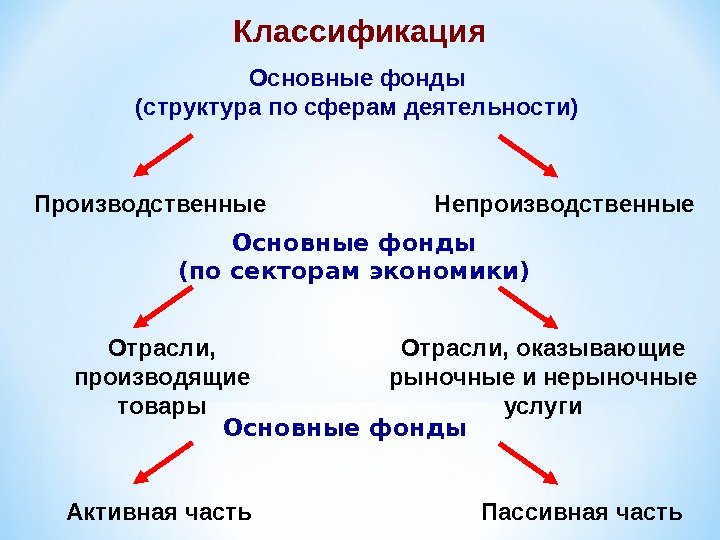 Классификация

Основные фонды
(структура по сферам деятельности)

Производственные

Непроизводственные

Основные фонды
(по секторам экономики)

Отрасли, производящие товары

Отрасли, оказывающие рыночные и нерыночные услуги

Основные фонды

Активная часть

Пассивная часть